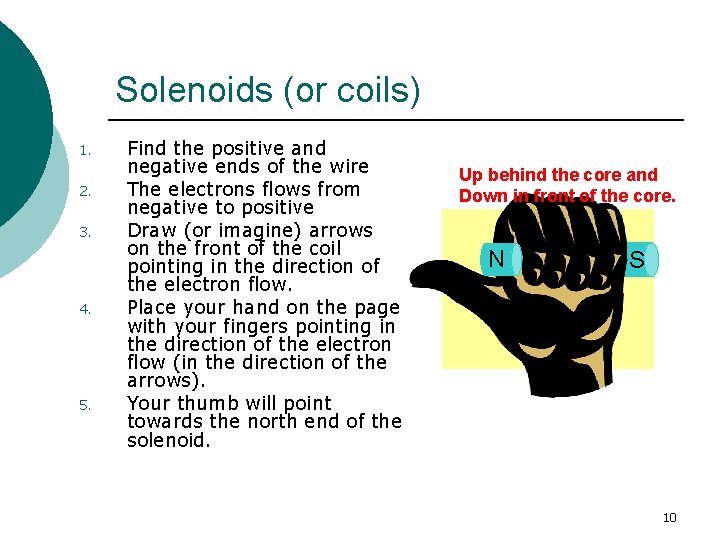 Solenoids (or coils)

1. Find the positive and negative ends of the wire
2. The electrons flows from negative to positive
3. Draw (or imagine) arrows on the front of the coil pointing in the direction of the electron flow.
4. Place your hand on the page with your fingers pointing in the direction of the electron flow (in the direction of the arrows).
5. Your thumb will point towards the north end of the solenoid.

Up behind the core and Down in front of the core.

N

S

10